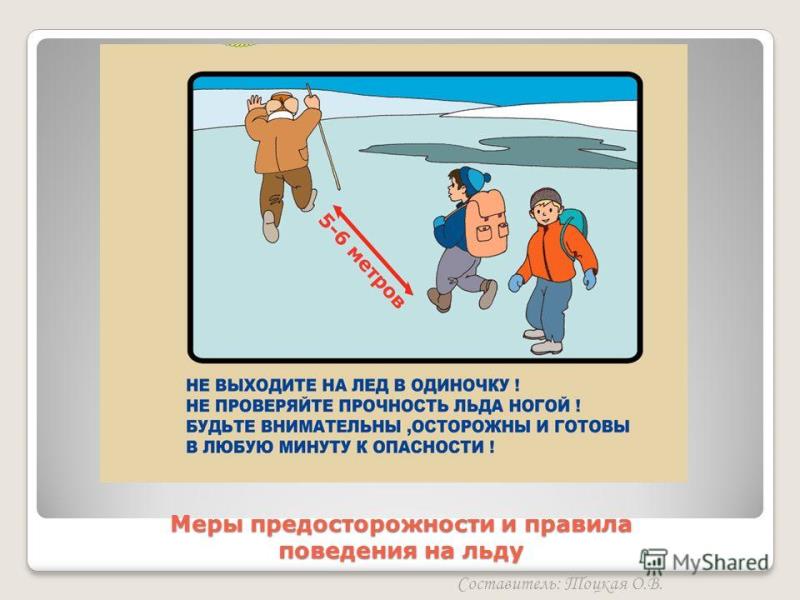 5-6 метров

НЕ ВЫХОДИТЕ НА ЛЕД В ОДИНОЧКУ !
НЕ ПРОВЕРЯЙТЕ ПРОЧНОСТЬ ЛЬДА НОГОЙ !
БУДЬТЕ ВНИМАТЕЛЬНЫ ,ОСТОРОЖНЫ И ГОТОВЫ
В ЛЮБУЮ МИНУТУ К ОПАСНОСТИ !

Меры предосторожности и правила поведения на льду

MyShared

Составитель: Тоцкая О.В.